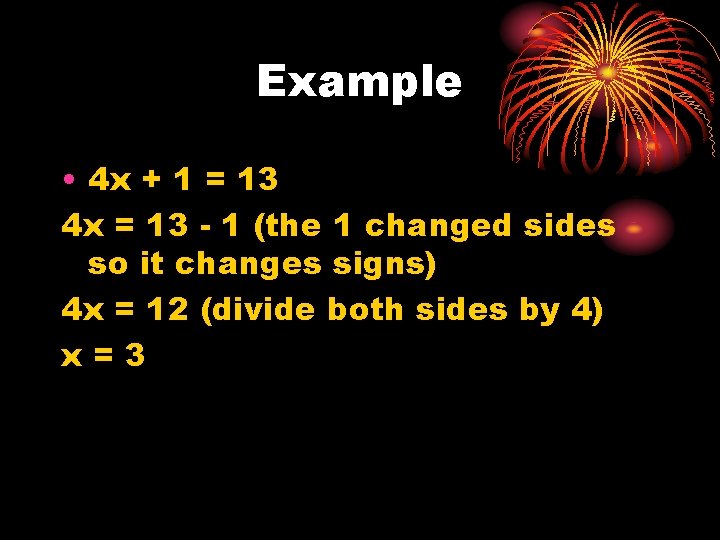 Example

• $4x + 1 = 13$

$4x = 13 - 1$ (the 1 changed sides so it changes signs)

$4x = 12$ (divide both sides by 4)

$x = 3$